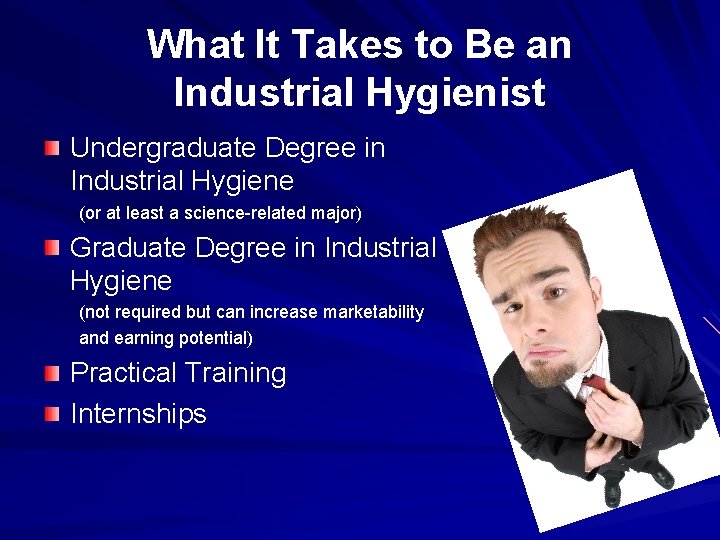 What It Takes to Be an Industrial Hygienist

Undergraduate Degree in Industrial Hygiene
(or at least a science-related major)

Graduate Degree in Industrial Hygiene
(not required but can increase marketability and earning potential)

Practical Training

Internships